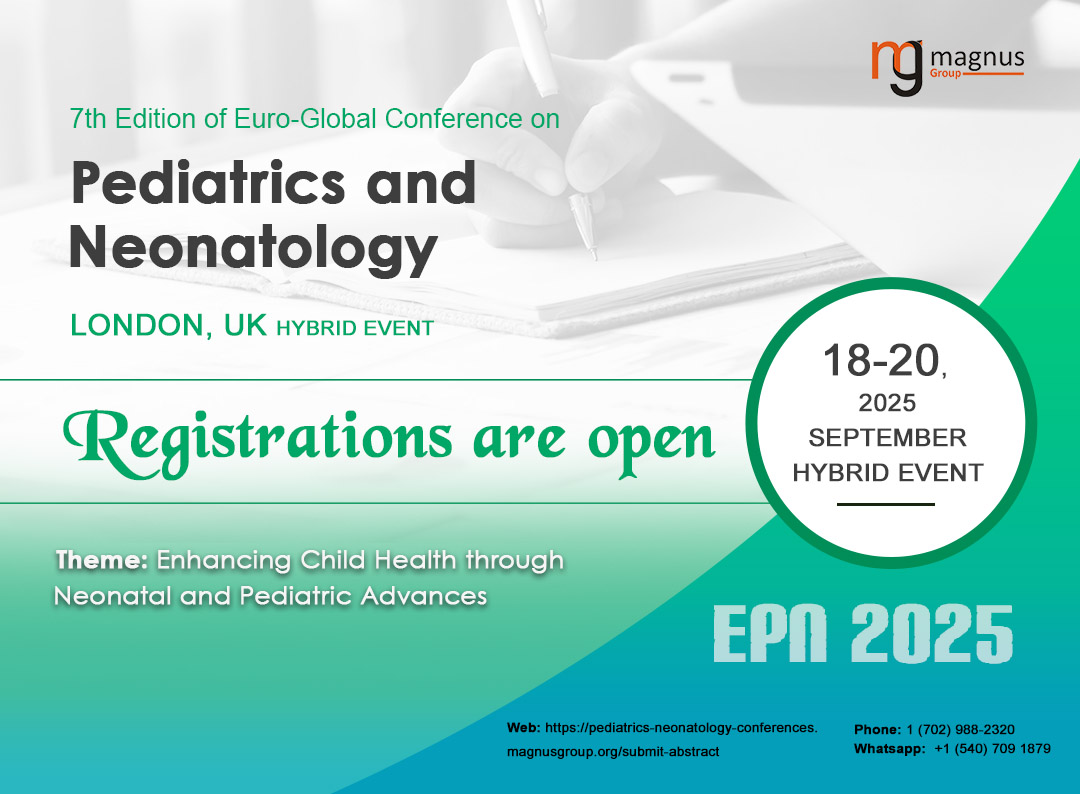 mg magnus Group

7th Edition of Euro-Global Conference on

Pediatrics and Neonatology

LONDON, UK HYBRID EVENT

Registrations are open

18-20, 2025 SEPTEMBER HYBRID EVENT

Theme: Enhancing Child Health through Neonatal and Pediatric Advances

EPN 2025

Web: https://pediatrics-neonatology-conferences.magnusgroup.org/submit-abstract

Phone: 1 (702) 988-2320
Whatsapp: +1 (540) 709 1879